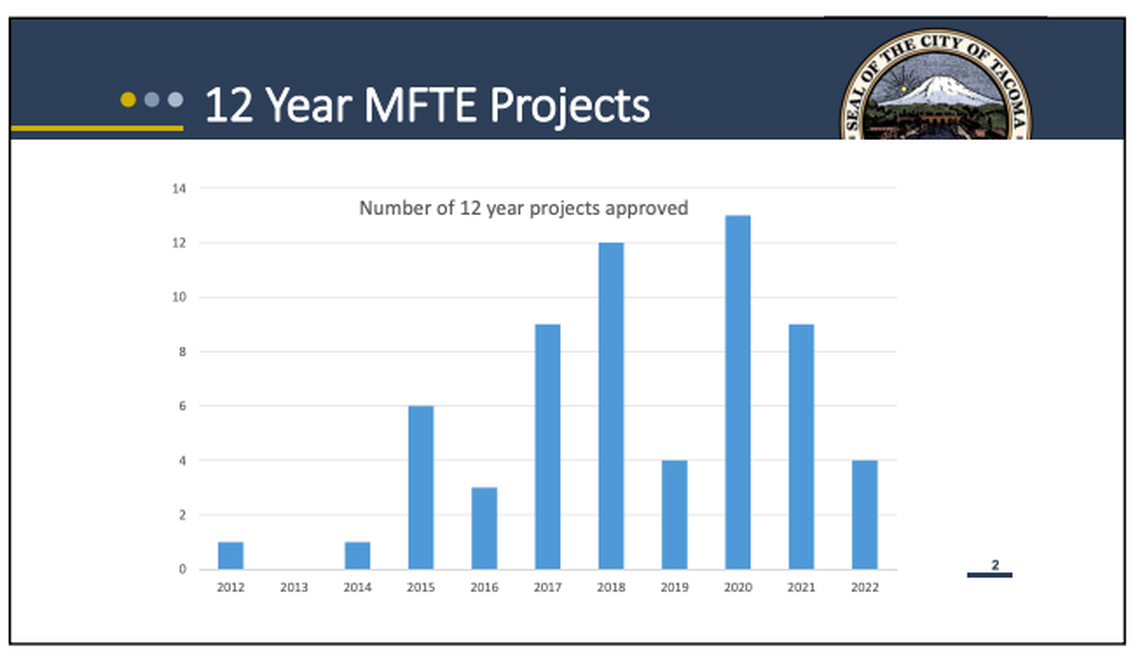 12 Year MFTE Projects

SEAL OF THE CITY OF TACOMA

Number of 12 year projects approved

14
12
10
8
6
4
2
0

2012 2013 2014 2015 2016 2017 2018 2019 2020 2021 2022

2